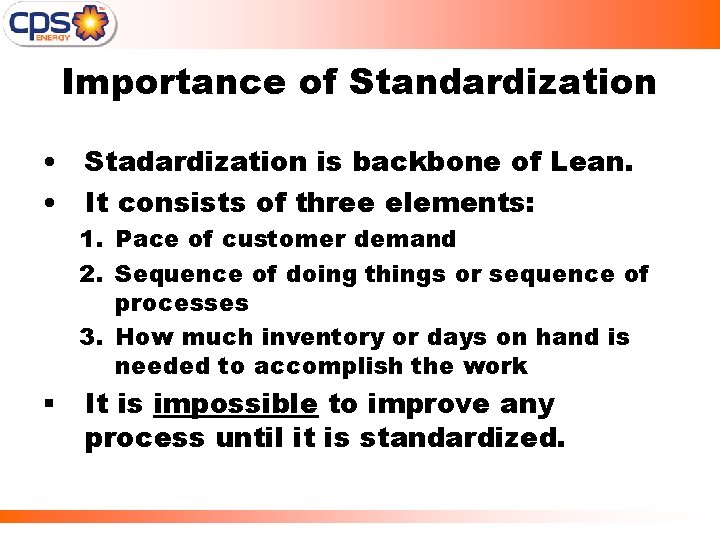 cps ENERGY

Importance of Standardization

• Stadardization is backbone of Lean.
• It consists of three elements:
1. Pace of customer demand
2. Sequence of doing things or sequence of processes
3. How much inventory or days on hand is needed to accomplish the work
▪ It is impossible to improve any process until it is standardized.